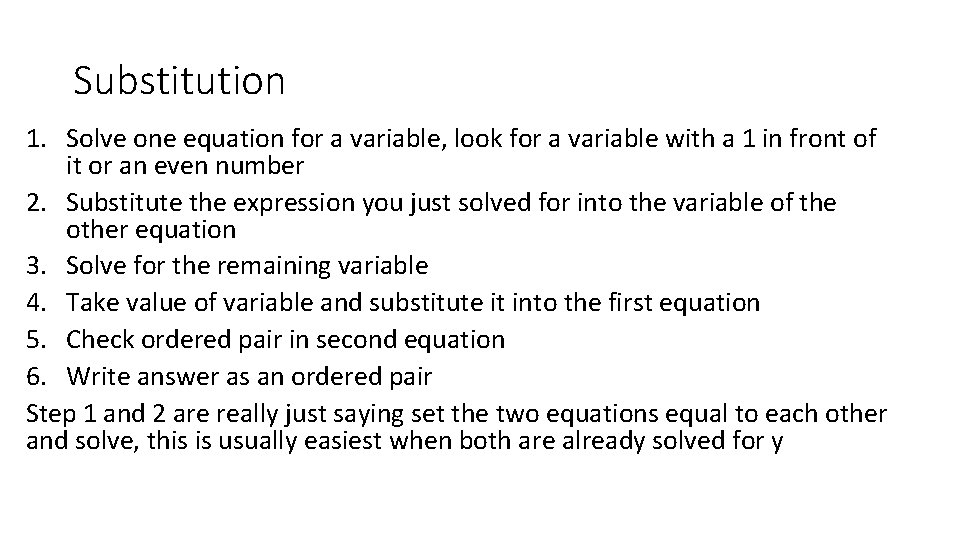 Substitution

1. Solve one equation for a variable, look for a variable with a 1 in front of it or an even number
2. Substitute the expression you just solved for into the variable of the other equation
3. Solve for the remaining variable
4. Take value of variable and substitute it into the first equation
5. Check ordered pair in second equation
6. Write answer as an ordered pair

Step 1 and 2 are really just saying set the two equations equal to each other and solve, this is usually easiest when both are already solved for y